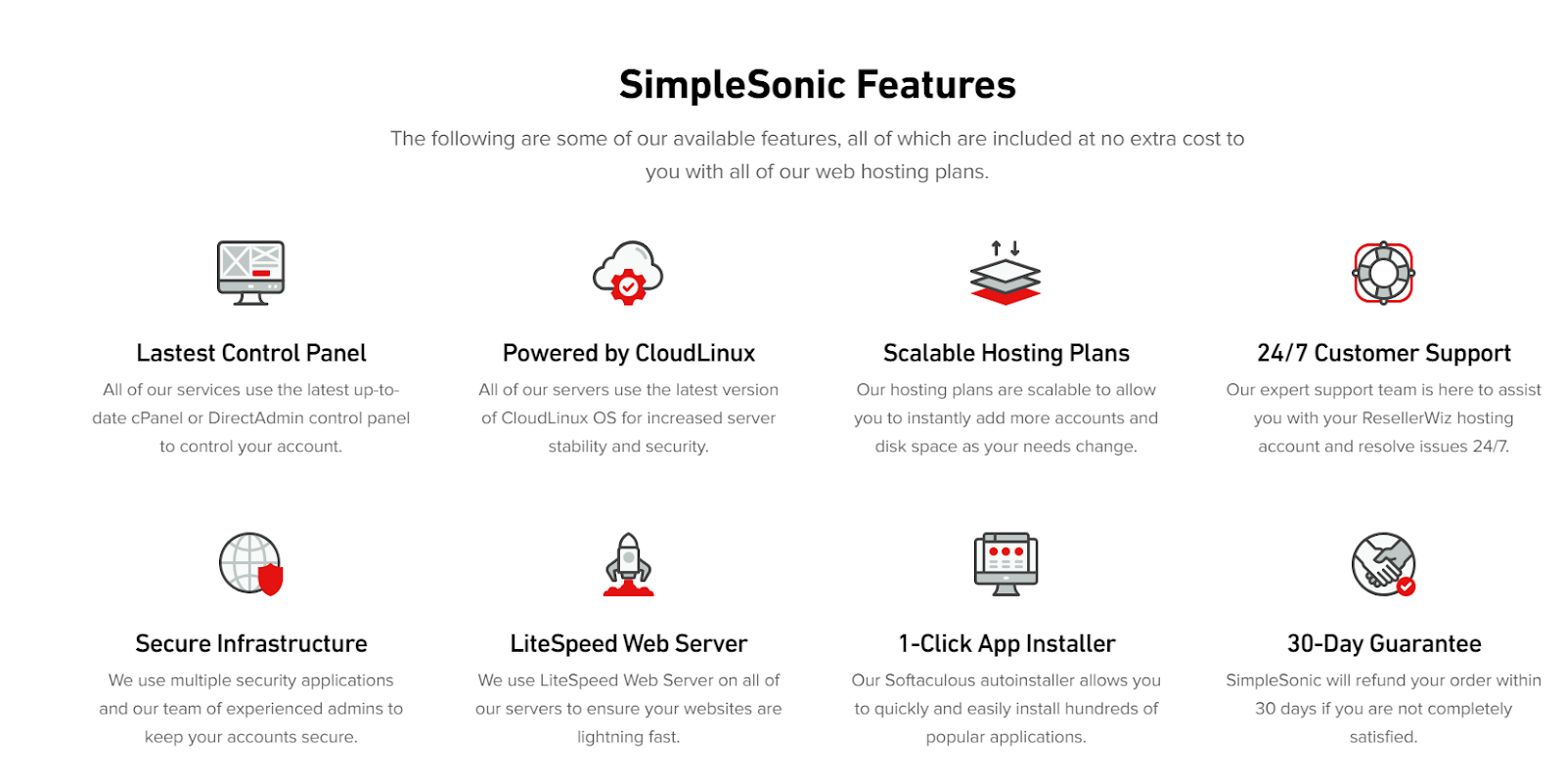 SimpleSonic Features

The following are some of our available features, all of which are included at no extra cost to you with all of our web hosting plans.

Lastest Control Panel

All of our services use the latest up-to-date cPanel or DirectAdmin control panel to control your account.

Powered by CloudLinux

All of our servers use the latest version of CloudLinux OS for increased server stability and security.

Scalable Hosting Plans

Our hosting plans are scalable to allow you to instantly add more accounts and disk space as your needs change.

24/7 Customer Support

Our expert support team is here to assist you with your ResellerWiz hosting account and resolve issues 24/7.

Secure Infrastructure

We use multiple security applications and our team of experienced admins to keep your accounts secure.

LiteSpeed Web Server

We use LiteSpeed Web Server on all of our servers to ensure your websites are lightning fast.

1-Click App Installer

Our Softaculous autoinstaller allows you to quickly and easily install hundreds of popular applications.

30-Day Guarantee

SimpleSonic will refund your order within 30 days if you are not completely satisfied.